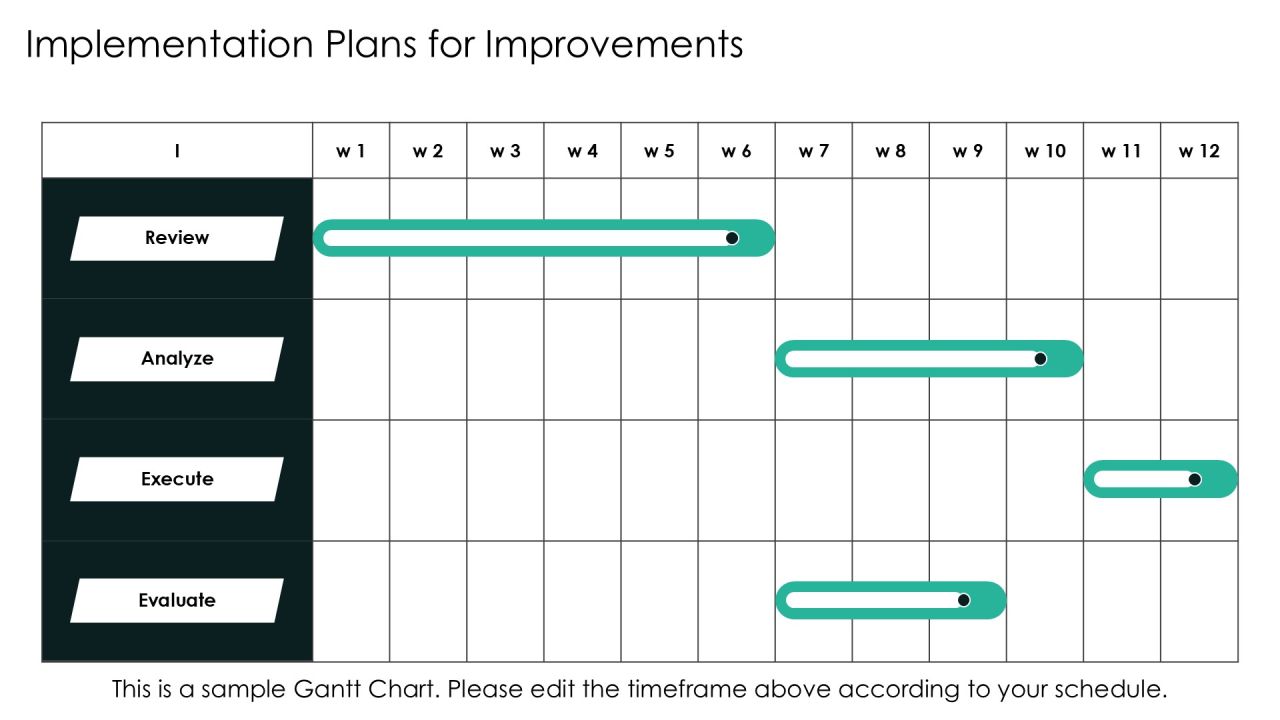 Implementation Plans for Improvements

| I | w 1 | w 2 | w 3 | w 4 | w 5 | w 6 | w 7 | w 8 | w 9 | w 10 | w 11 | w 12 |
|---|---|---|---|---|---|---|---|---|---|---|---|---|
| Review | | | | | | | | | | | | |
| Analyze | | | | | | | | | | | | |
| Execute | | | | | | | | | | | | |
| Evaluate | | | | | | | | | | | | |

This is a sample Gantt Chart. Please edit the timeframe above according to your schedule.